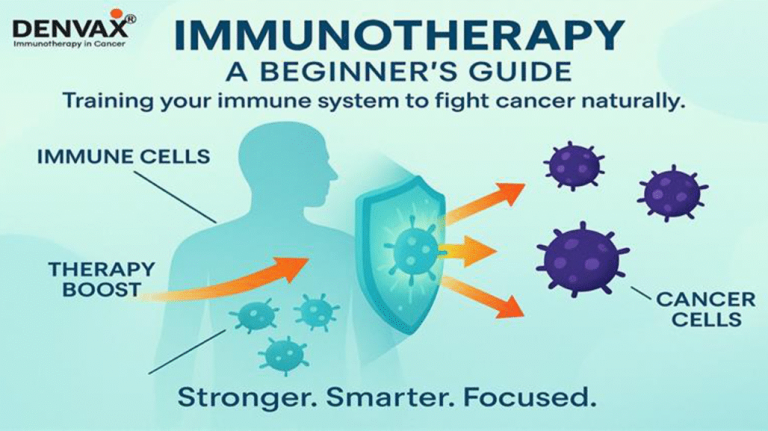 DENVAX®
Immunotherapy in Cancer

IMMUNOTHERAPY
A BEGINNER'S GUIDE
Training your immune system to fight cancer naturally.

IMMUNE CELLS

THERAPY BOOST

CANCER CELLS

Stronger. Smarter. Focused.